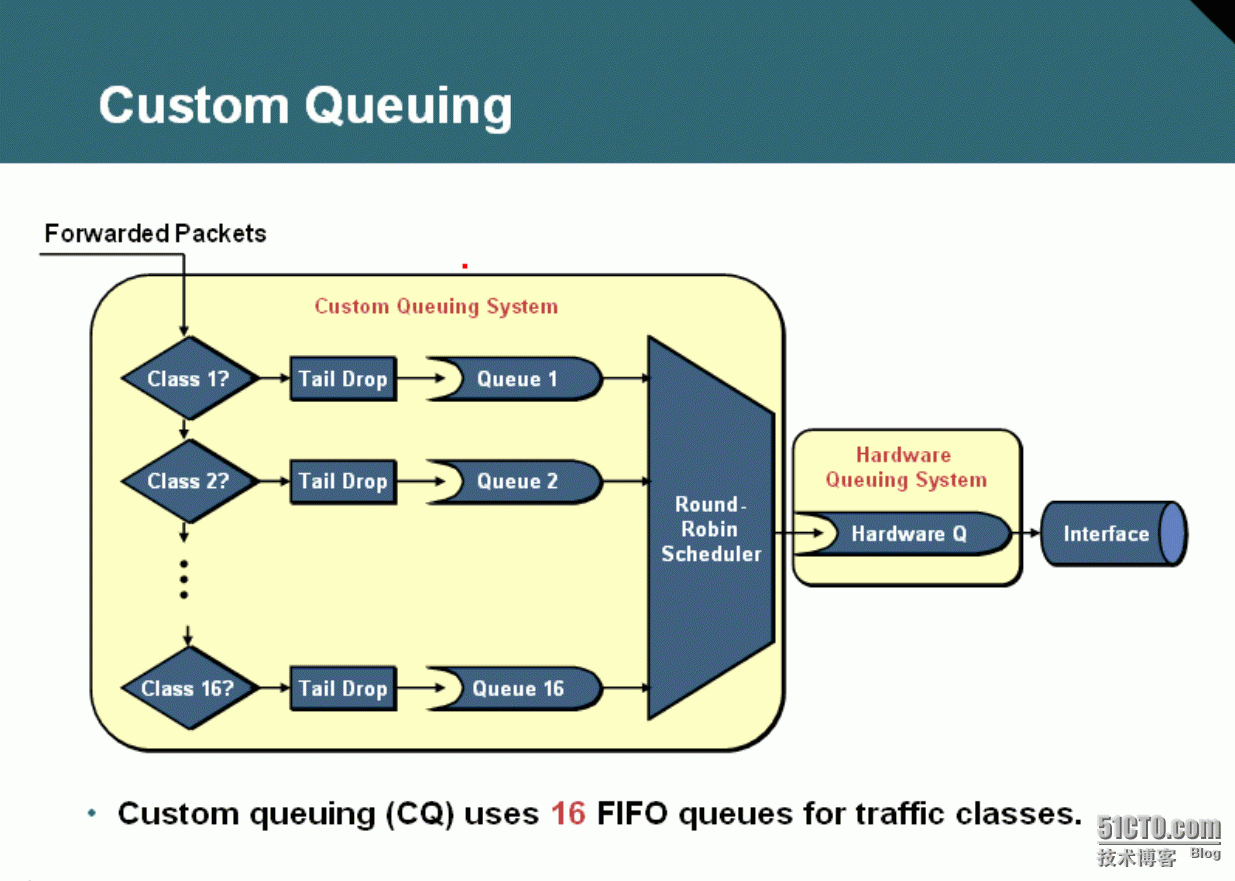 Custom Queuing

Forwarded Packets

Custom Queuing System

Class 1?
Tail Drop
Queue 1

Class 2?
Tail Drop
Queue 2

Class 16?
Tail Drop
Queue 16

Round-Robin Scheduler

Hardware Queuing System

Hardware Q

Interface

• Custom queuing (CQ) uses 16 FIFO queues for traffic classes.

51CTO.com
技术博客 Blog